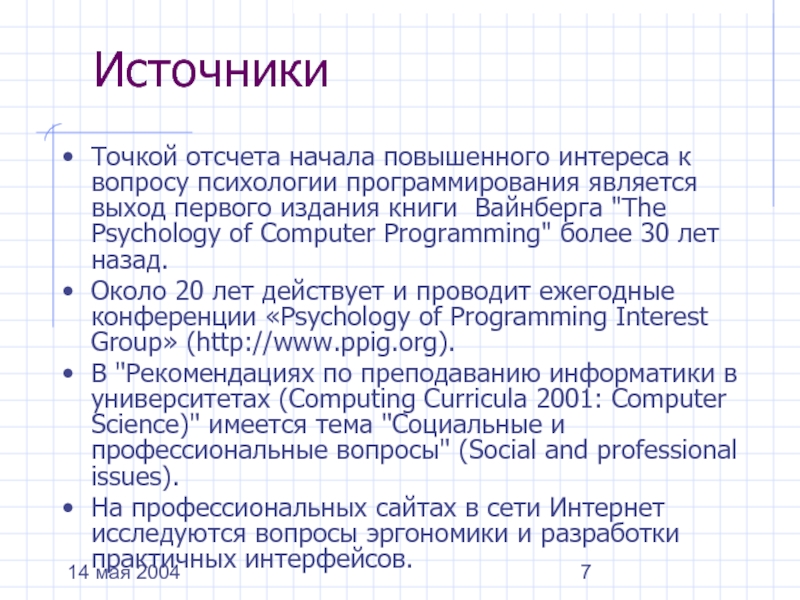 Источники

• Точкой отсчета начала повышенного интереса к вопросу психологии программирования является выход первого издания книги  Вайнберга "The Psychology of Computer Programming" более 30 лет назад.
• Около 20 лет действует и проводит ежегодные конференции «Psychology of Programming Interest Group» (http://www.ppig.org).
• В "Рекомендациях по преподаванию информатики в университетах (Computing Curricula 2001: Computer Science)" имеется тема "Социальные и профессиональные вопросы" (Social and professional issues).
• На профессиональных сайтах в сети Интернет исследуются вопросы эргономики и разработки практичных интерфейсов.

14 мая 2004

7